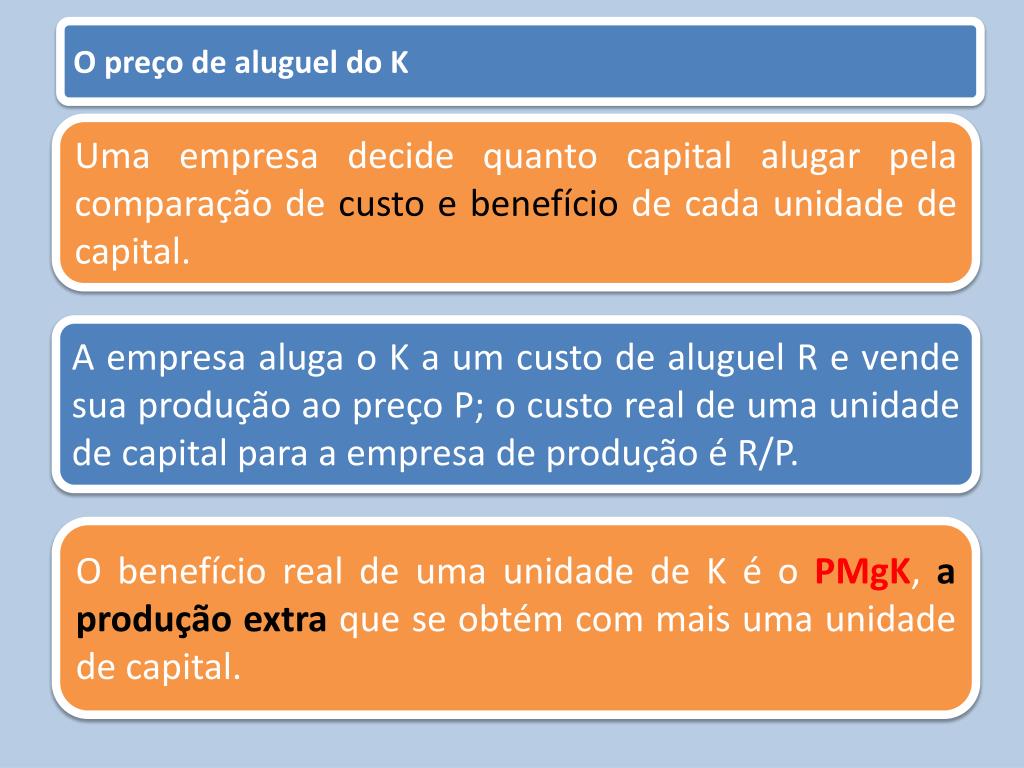 O preço de aluguel do K

Uma empresa decide quanto capital alugar pela comparação de custo e benefício de cada unidade de capital.

A empresa aluga o K a um custo de aluguel R e vende sua produção ao preço P; o custo real de uma unidade de capital para a empresa de produção é R/P.

O benefício real de uma unidade de K é o PMgK, a produção extra que se obtém com mais uma unidade de capital.